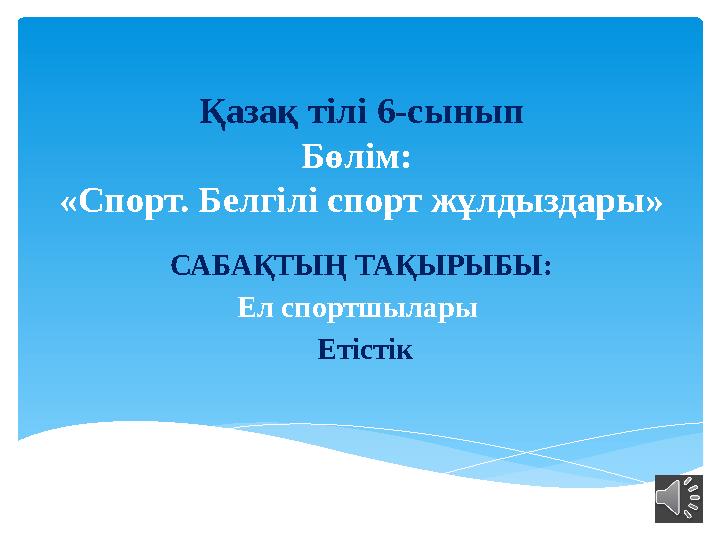 Қазақ тілі 6-сынып
Бөлім:
«Спорт. Белгілі спорт жұлдыздары»

САБАҚТЫҢ ТАҚЫРЫБЫ:
Ел спортшылары
Етістік